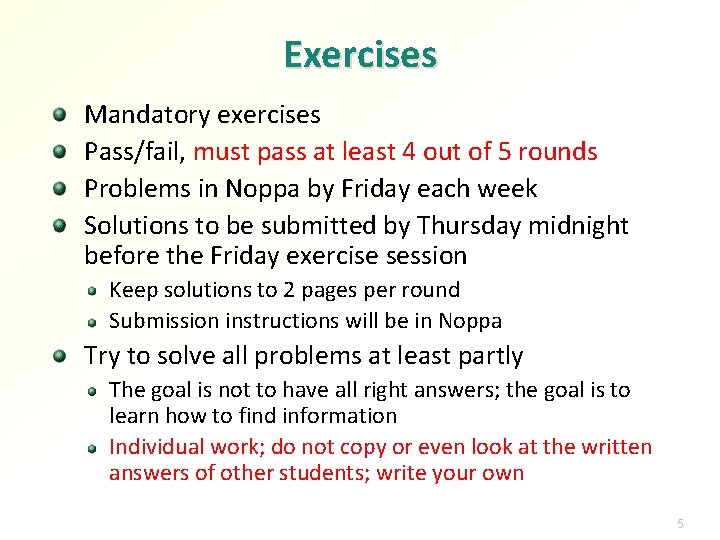 Exercises

Mandatory exercises

Pass/fail, must pass at least 4 out of 5 rounds

Problems in Noppa by Friday each week

Solutions to be submitted by Thursday midnight before the Friday exercise session

Keep solutions to 2 pages per round

Submission instructions will be in Noppa

Try to solve all problems at least partly

The goal is not to have all right answers; the goal is to learn how to find information

Individual work; do not copy or even look at the written answers of other students; write your own

5